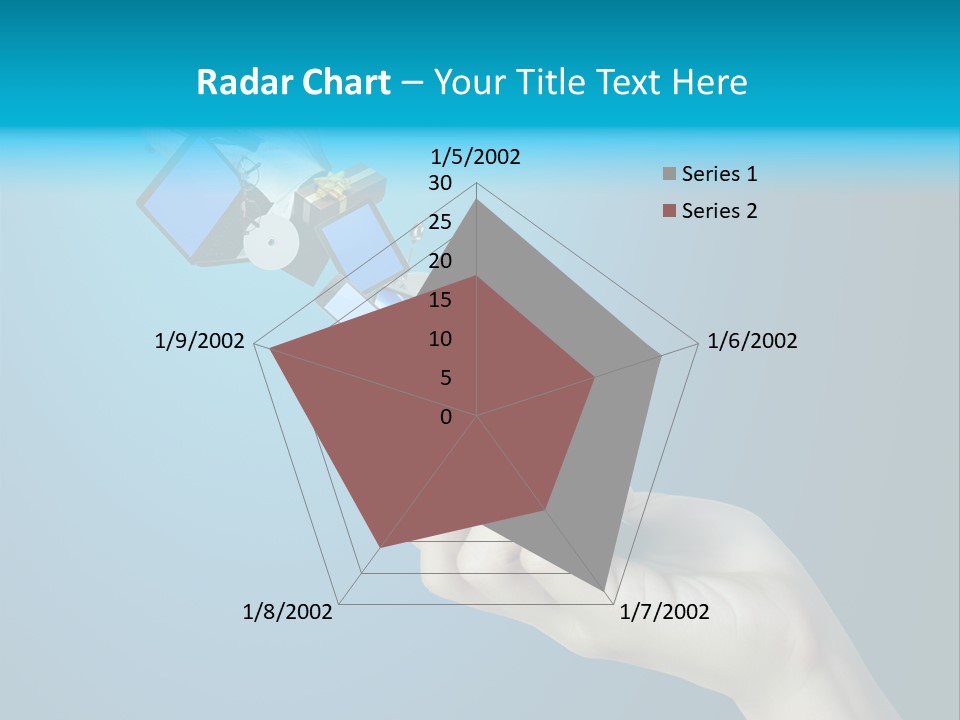 Radar Chart – Your Title Text Here

1/5/2002
30
25
20
15
10
5
0
1/6/2002
1/7/2002
1/8/2002
1/9/2002

Series 1
Series 2